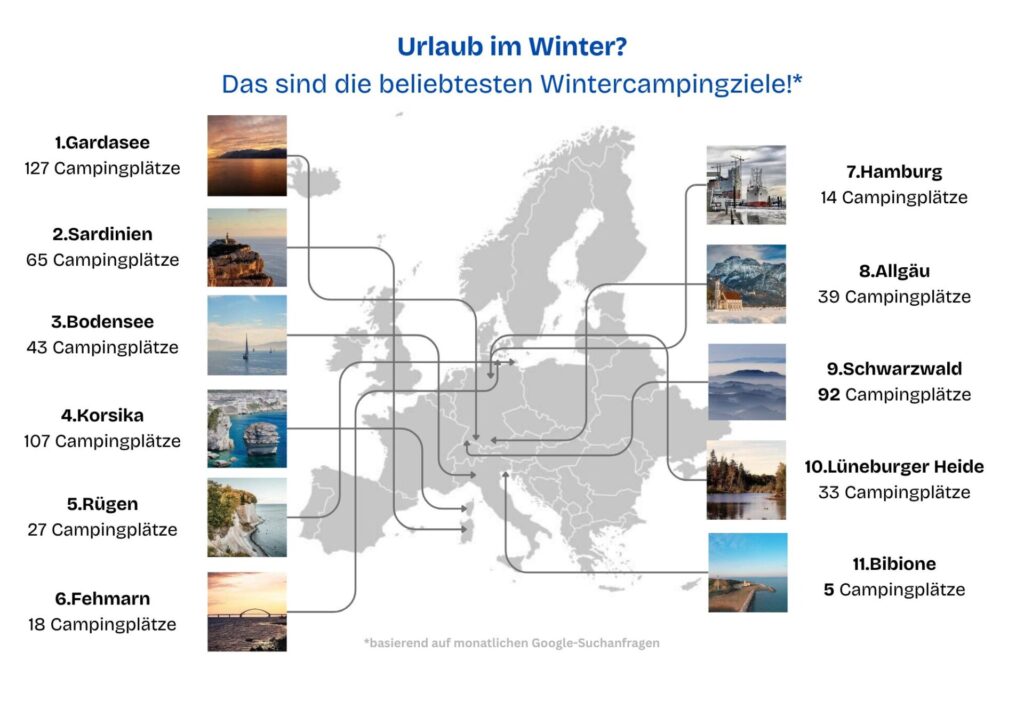 Urlaub im Winter?
Das sind die beliebtesten Wintercampingziele!*

1.Gardasee
127 Campingplätze

2.Sardinien
65 Campingplätze

3.Bodensee
43 Campingplätze

4.Korsika
107 Campingplätze

5.Rügen
27 Campingplätze

6.Fehmarn
18 Campingplätze

7.Hamburg
14 Campingplätze

8.Allgäu
39 Campingplätze

9.Schwarzwald
92 Campingplätze

10.Lüneburger Heide
33 Campingplätze

11.Bibione
5 Campingplätze

*basierend auf monatlichen Google-Suchanfragen